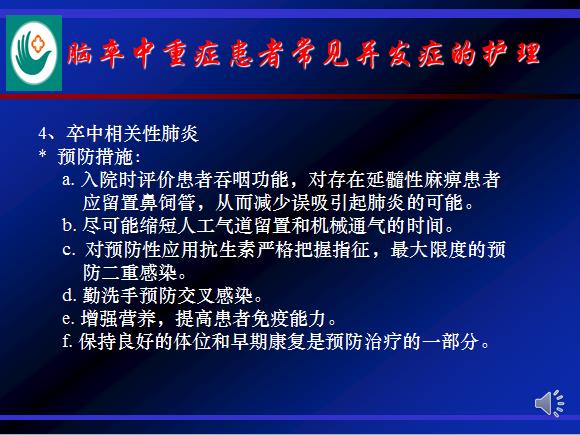 脑卒中重症患者常见并发症的护理

4、卒中相关性肺炎
* 预防措施：
a. 入院时评价患者吞咽功能，对存在延髓性麻痹患者应留置鼻饲管，从而减少误吸引起肺炎的可能。
b. 尽可能缩短人工气道留置和机械通气的时间。
c. 对预防性应用抗生素严格把握指征，最大限度的预防二重感染。
d. 勤洗手预防交叉感染。
e. 增强营养，提高患者免疫能力。
f. 保持良好的体位和早期康复是预防治疗的一部分。